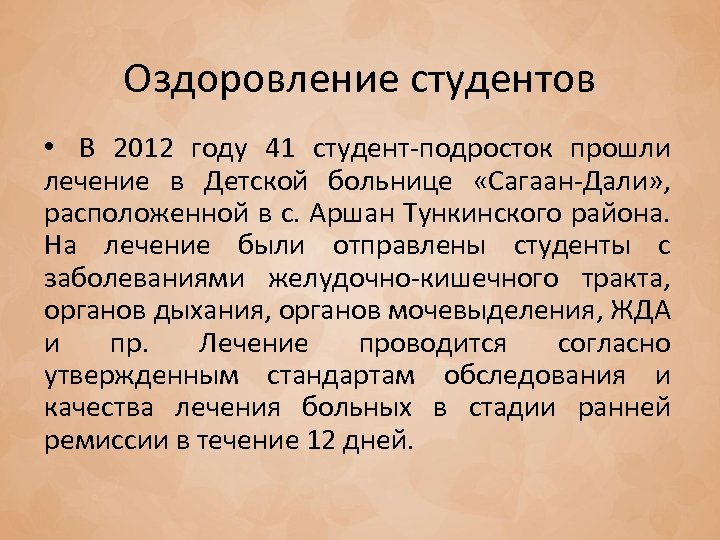 Оздоровление студентов

• В 2012 году 41 студент-подросток прошли лечение в Детской больнице «Сагаан-Дали», расположенной в с. Аршан Тункинского района. На лечение были отправлены студенты с заболеваниями желудочно-кишечного тракта, органов дыхания, органов мочевыделения, ЖДА и пр. Лечение проводится согласно утвержденным стандартам обследования и качества лечения больных в стадии ранней ремиссии в течение 12 дней.